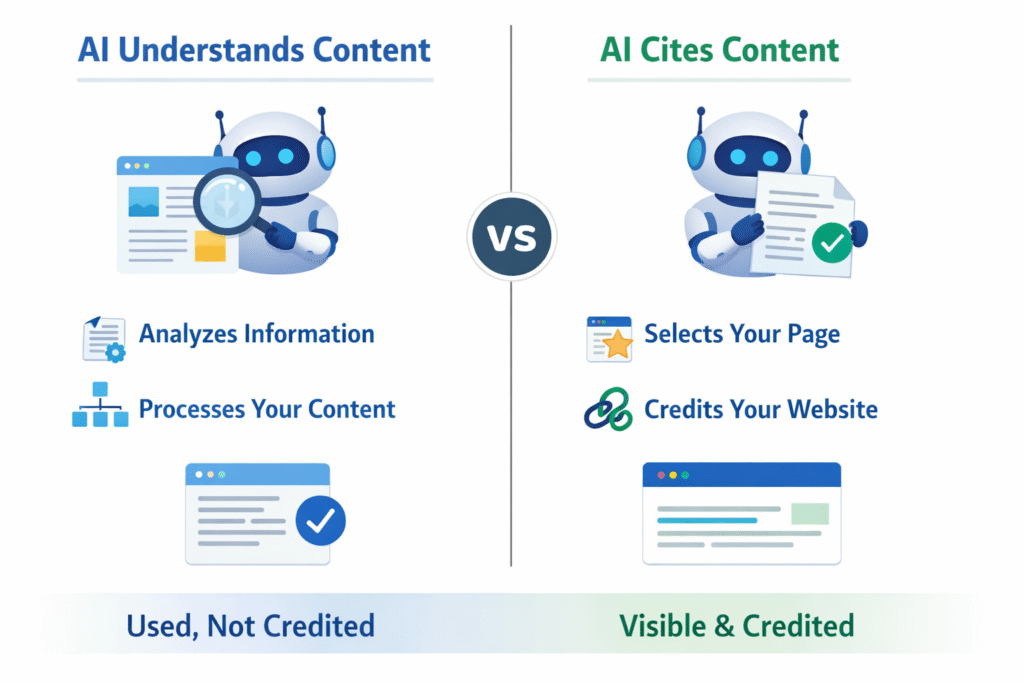 AI Understands Content

Analyzes Information

Processes Your Content

Used, Not Credited

VS

AI Cites Content

Selects Your Page

Credits Your Website

Visible & Credited